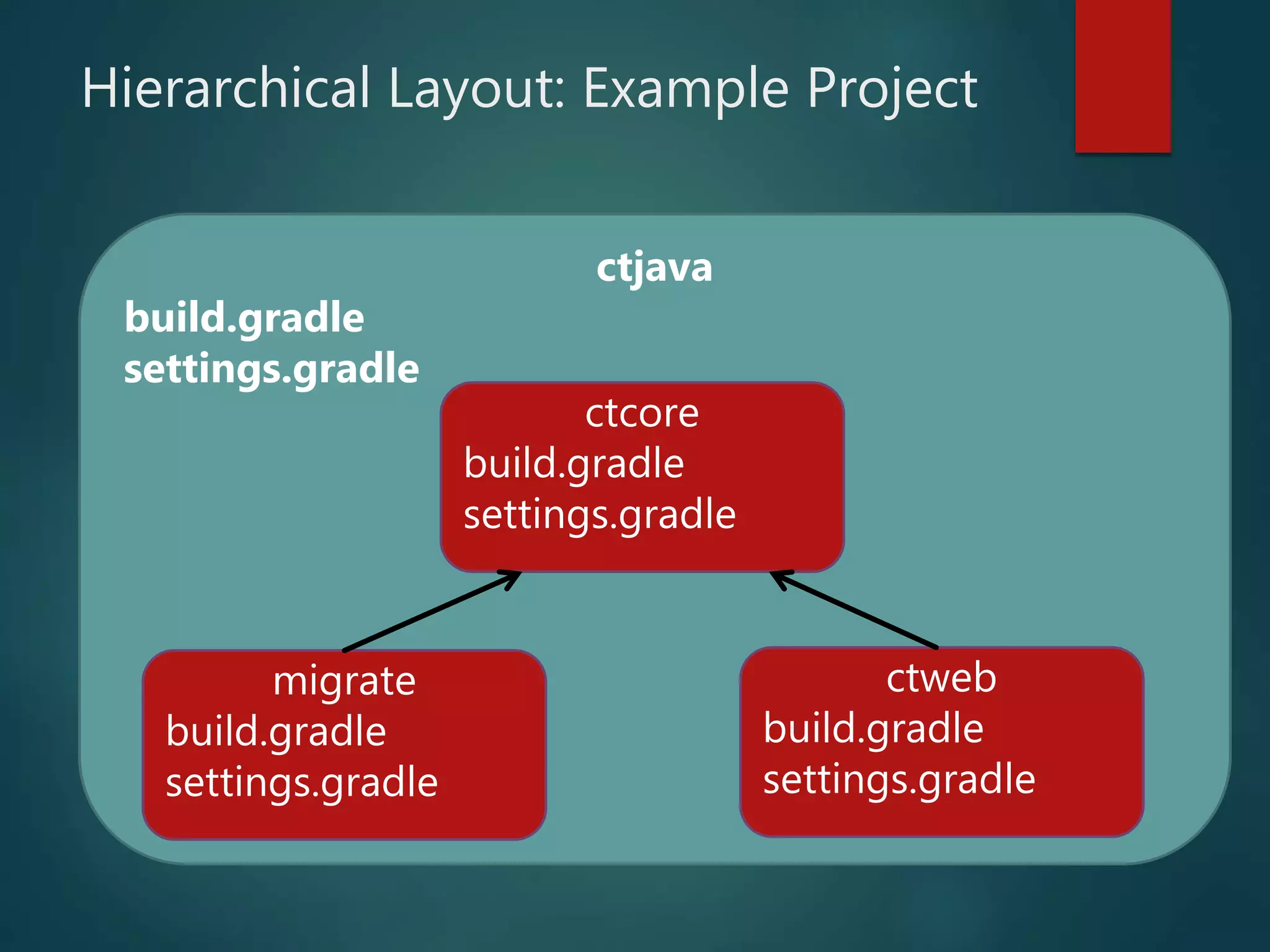 Hierarchical Layout: Example Project

ctjava

build.gradle
settings.gradle

ctcore
build.gradle
settings.gradle

migrate
build.gradle
settings.gradle

ctweb
build.gradle
settings.gradle